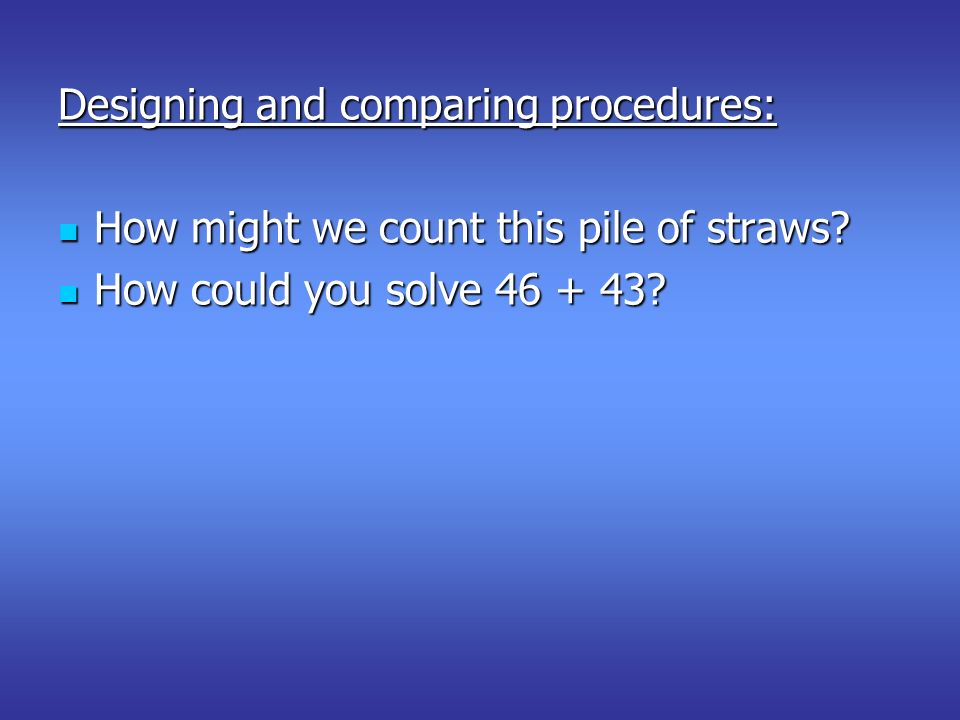 Designing and comparing procedures:

- How might we count this pile of straws?
- How could you solve $46 + 43$?